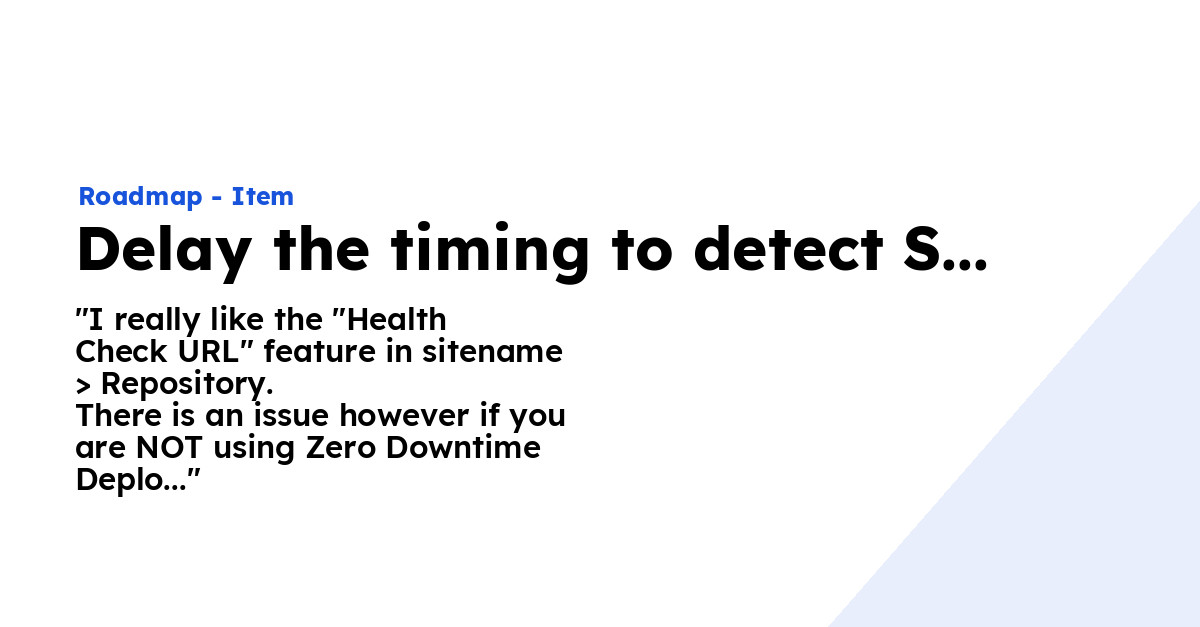 Roadmap - Item

Delay the timing to detect S...

"I really like the "Health Check URL" feature in sitename > Repository.
There is an issue however if you are NOT using Zero Downtime Deplo..."